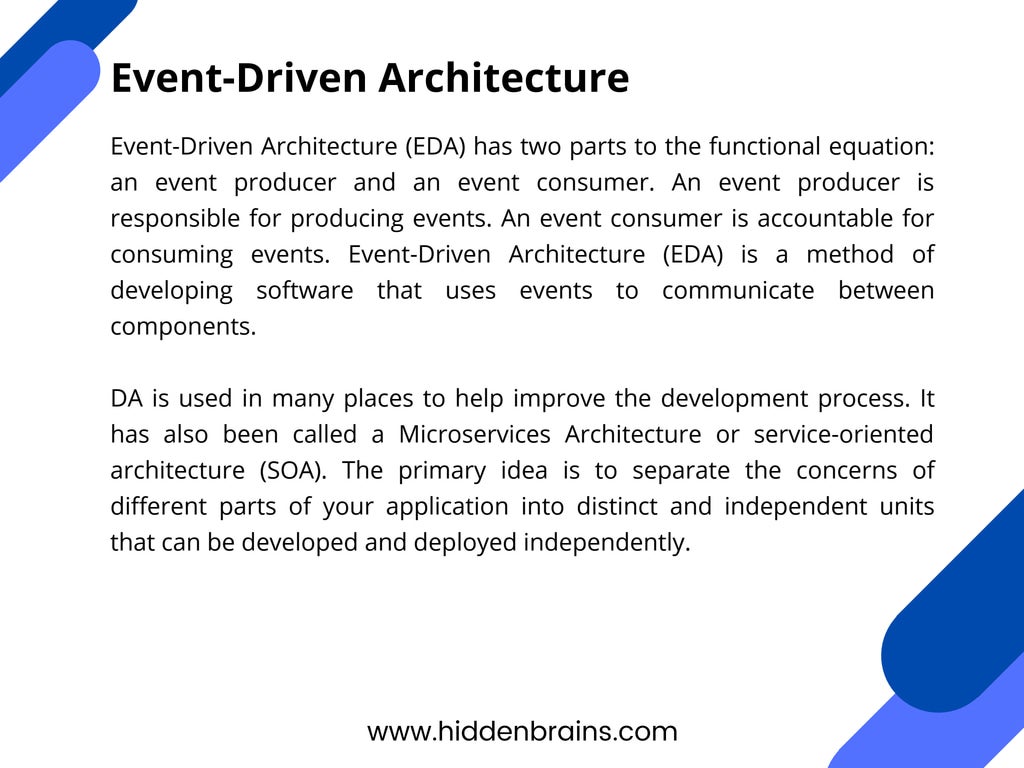 Event-Driven Architecture

Event-Driven Architecture (EDA) has two parts to the functional equation: an event producer and an event consumer. An event producer is responsible for producing events. An event consumer is accountable for consuming events. Event-Driven Architecture (EDA) is a method of developing software that uses events to communicate between components.

DA is used in many places to help improve the development process. It has also been called a Microservices Architecture or service-oriented architecture (SOA). The primary idea is to separate the concerns of different parts of your application into distinct and independent units that can be developed and deployed independently.

www.hiddenbrains.com